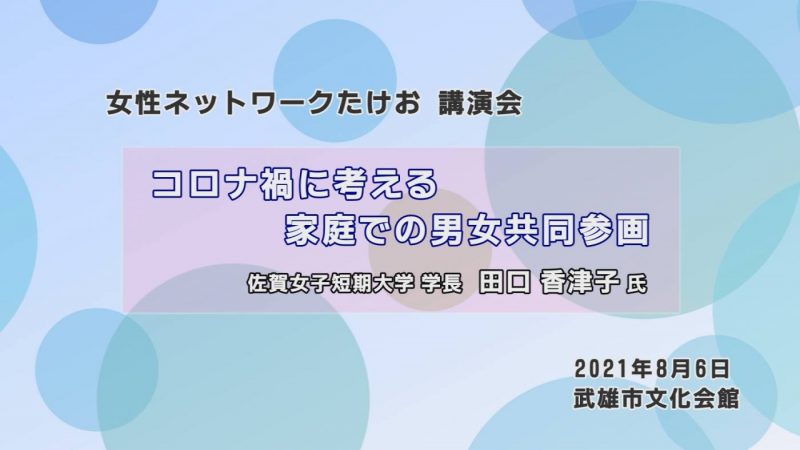 女性ネットワークたけお 講演会

コロナ禍に考える
家庭での男女共同参画

佐賀女子短期大学 学長 田口 香津子 氏

2021年8月6日
武雄市文化会館